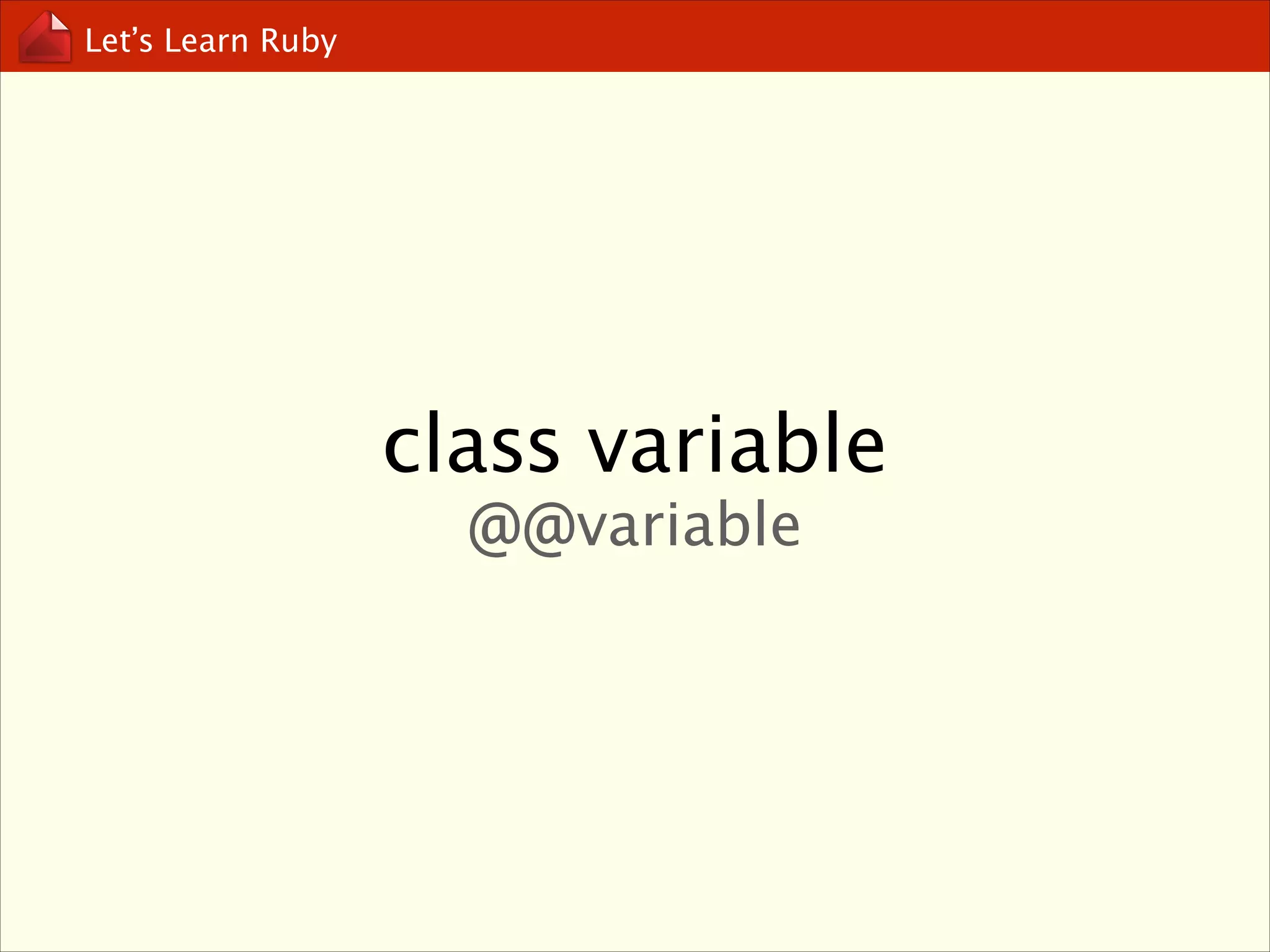 Let’s Learn Ruby

class variable
@@variable